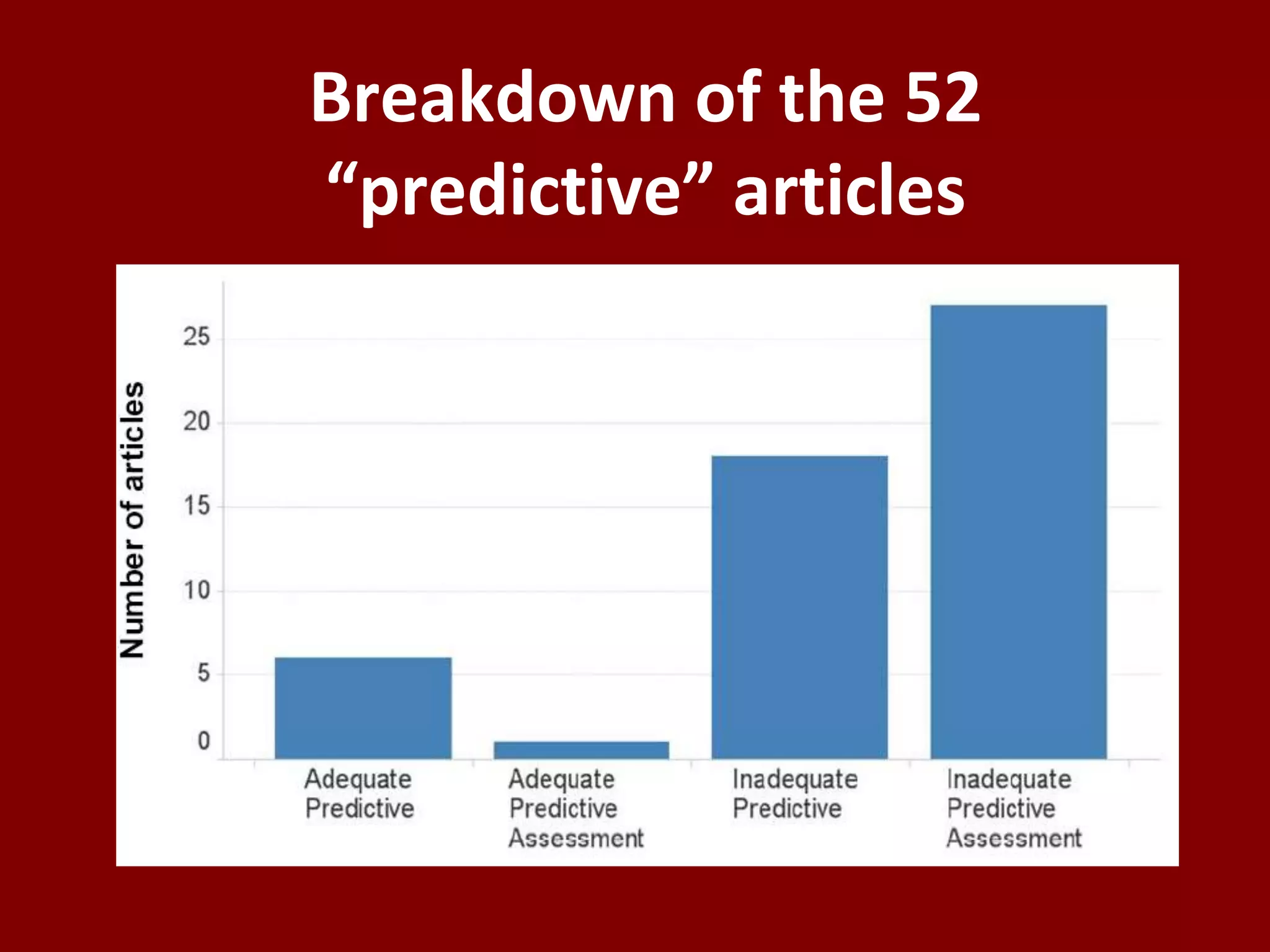 Breakdown of the 52 “predictive” articles

Number of articles

25
20
15
10
5
0

Adequate Predictive

Adequate Predictive Assessment

Inadequate Predictive

Inadequate Predictive Assessment